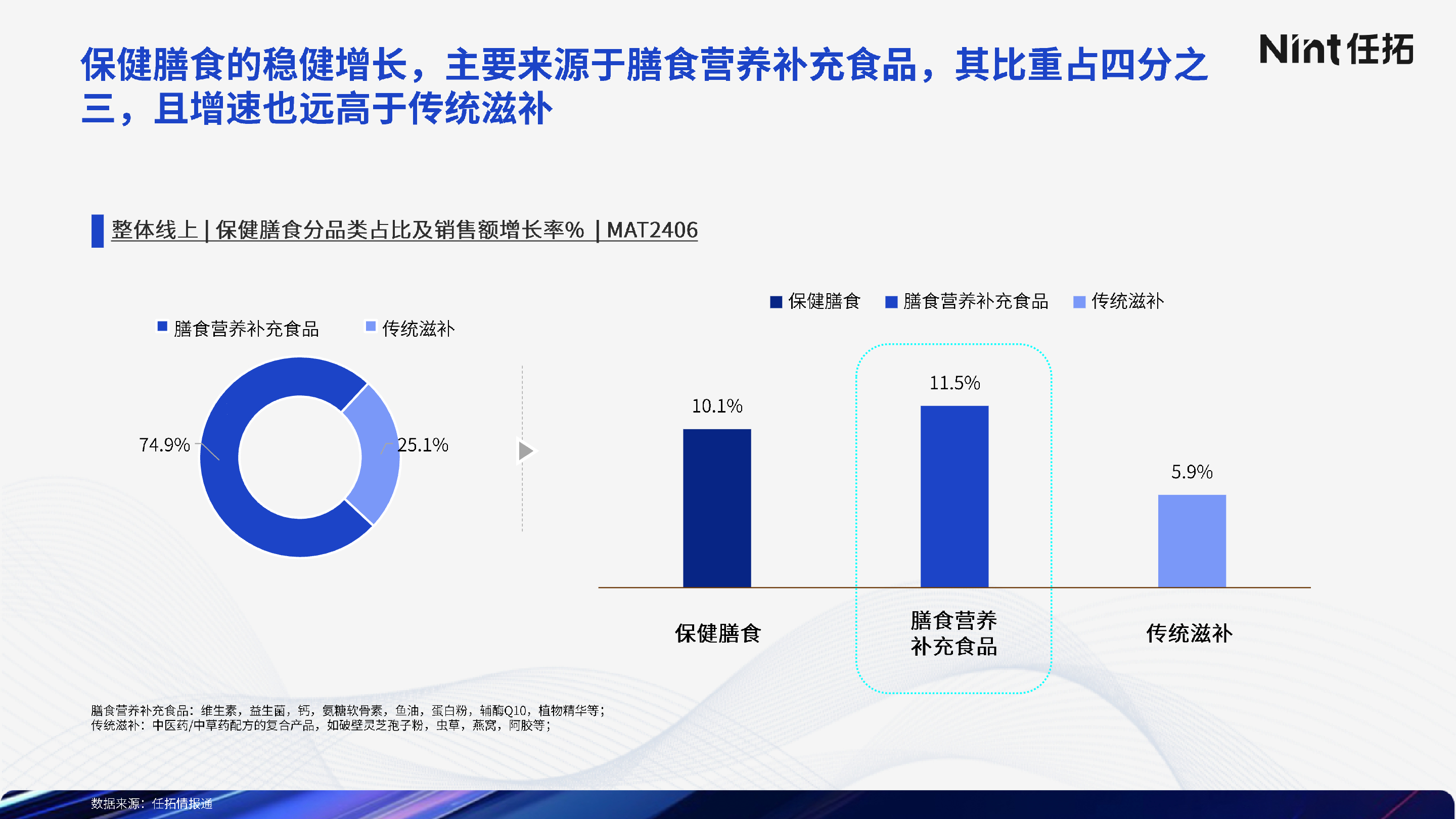 保健膳食的稳健增长，主要来源于膳食营养补充食品，其比重占四分之三，且增速也远高于传统滋补

Nint 任拓

整体线上 | 保健膳食分品类占比及销售额增长率% | MAT2406

膳食营养补充食品　传统滋补

74.9%

25.1%

保健膳食　膳食营养补充食品　传统滋补

10.1%

11.5%

5.9%

保健膳食

膳食营养补充食品

传统滋补

膳食营养补充食品：维生素，益生菌，钙，氨糖软骨素，鱼油，蛋白粉，辅酶Q10，植物精华等；
传统滋补：中医药/中草药配方的复合产品，如破壁灵芝孢子粉，虫草，燕窝，阿胶等；

数据来源：任拓情报通